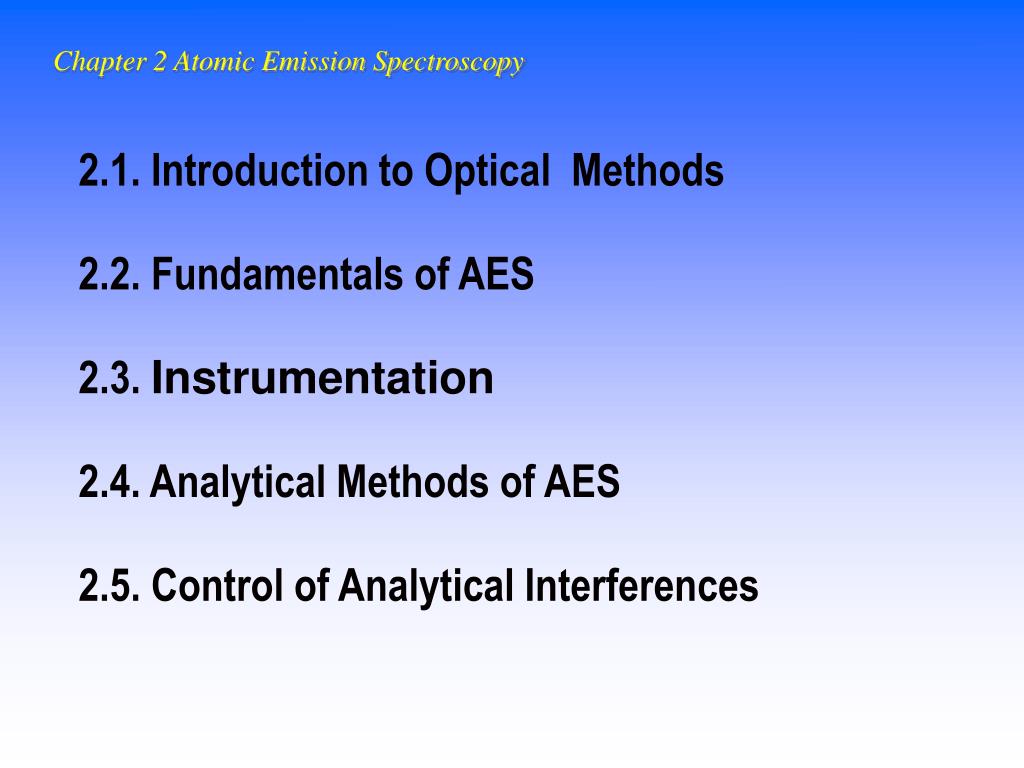 Chapter 2 Atomic Emission Spectroscopy

2.1. Introduction to Optical Methods

2.2. Fundamentals of AES

2.3. Instrumentation

2.4. Analytical Methods of AES

2.5. Control of Analytical Interferences